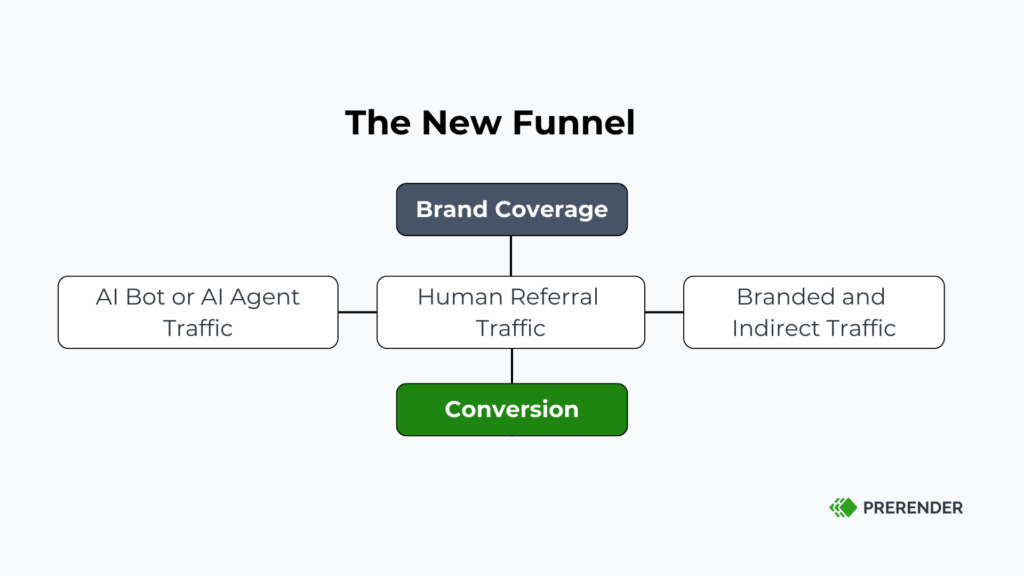 The New Funnel

Brand Coverage

AI Bot or AI Agent Traffic

Human Referral Traffic

Branded and Indirect Traffic

Conversion

PRERENDER